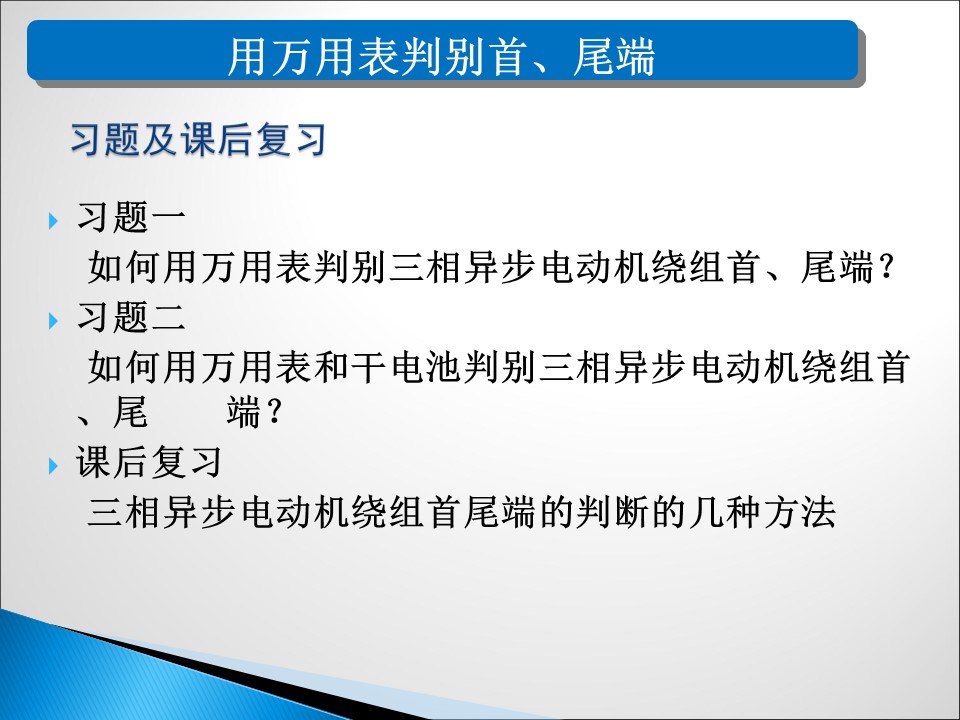 用万用表判别首、尾端

习题及课后复习

习题一
如何用万用表判别三相异步电动机绕组首、尾端？

习题二
如何用万用表和干电池判别三相异步电动机绕组首、尾　　端？

课后复习
三相异步电动机绕组首尾端的判断的几种方法